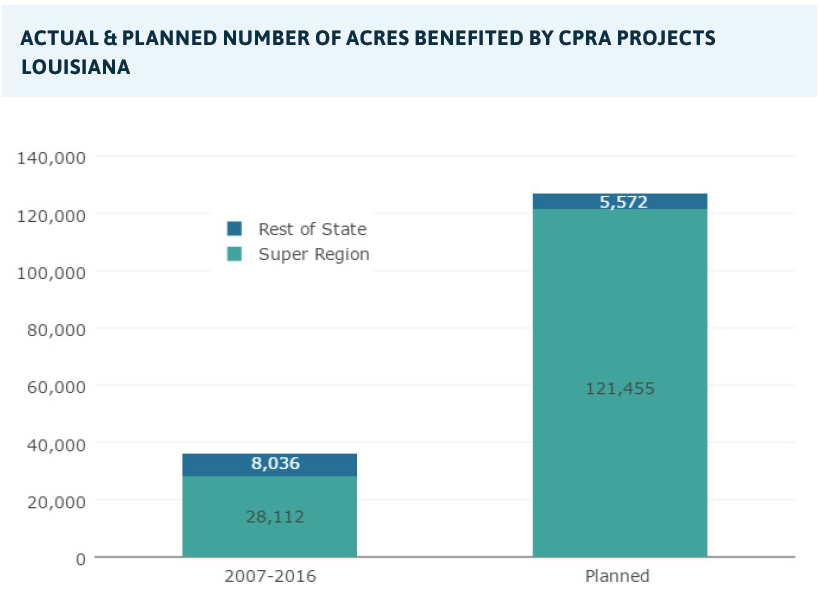 ACTUAL & PLANNED NUMBER OF ACRES BENEFITED BY CPRA PROJECTS LOUISIANA

140,000
120,000
100,000
80,000
60,000
40,000
20,000
0

Rest of State
Super Region

8,036
28,112
5,572
121,455

2007-2016
Planned